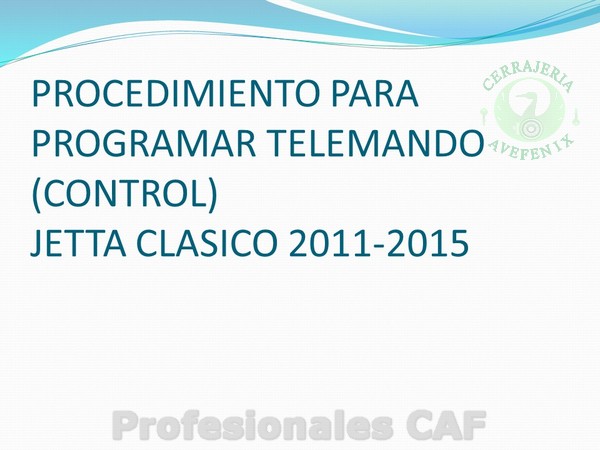 PROCEDIMIENTO PARA PROGRAMAR TELEMANDO (CONTROL)
JETTA CLASICO 2011-2015

CERRAJERIA AVEFENIX

Profesionales CAF